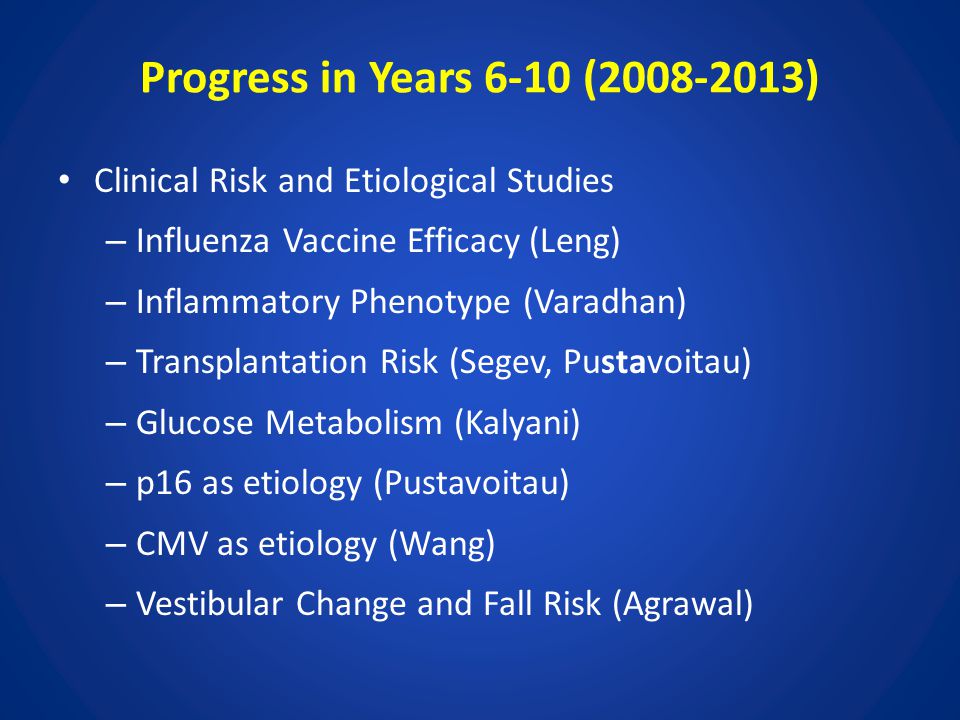 Progress in Years 6-10 (2008-2013)

• Clinical Risk and Etiological Studies
– Influenza Vaccine Efficacy (Leng)
– Inflammatory Phenotype (Varadhan)
– Transplantation Risk (Segev, Pustavoitau)
– Glucose Metabolism (Kalyani)
– p16 as etiology (Pustavoitau)
– CMV as etiology (Wang)
– Vestibular Change and Fall Risk (Agrawal)